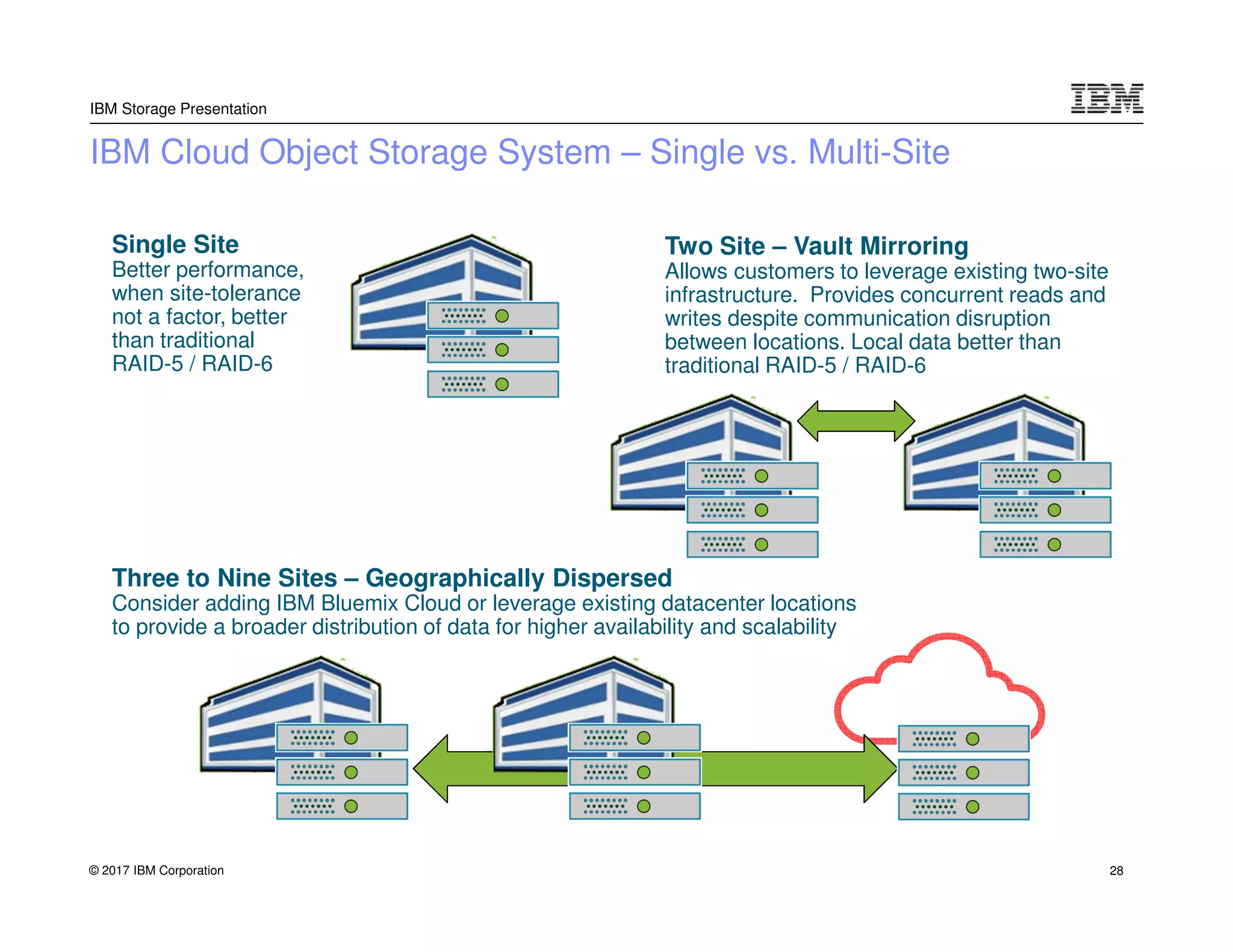 IBM Storage Presentation

IBM

IBM Cloud Object Storage System – Single vs. Multi-Site

Single Site
Better performance, when site-tolerance not a factor, better than traditional RAID-5 / RAID-6

Two Site – Vault Mirroring
Allows customers to leverage existing two-site infrastructure. Provides concurrent reads and writes despite communication disruption between locations. Local data better than traditional RAID-5 / RAID-6

Three to Nine Sites – Geographically Dispersed
Consider adding IBM Bluemix Cloud or leverage existing datacenter locations to provide a broader distribution of data for higher availability and scalability

© 2017 IBM Corporation

28